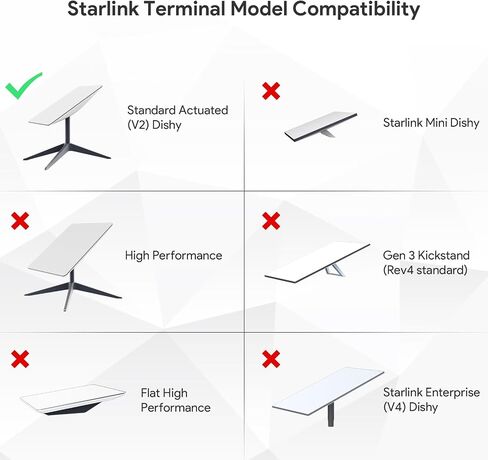 Starlink Terminal Model Compatibility

Standard Actuated (V2) Dishy

Starlink Mini Dishy

High Performance

Gen 3 Kickstand (Rev4 standard)

Flat High Performance

Starlink Enterprise (V4) Dishy